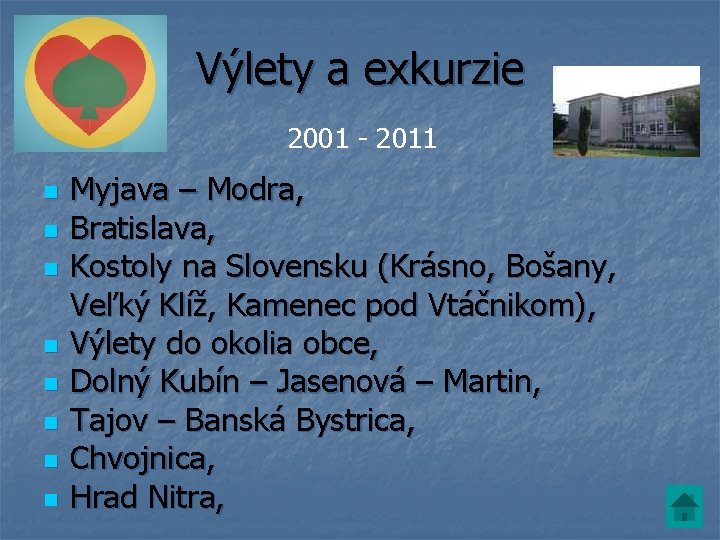 Výlety a exkurzie

2001 - 2011

- Myjava – Modra,
- Bratislava,
- Kostoly na Slovensku (Krásno, Bošany, Veľký Klíž, Kamenec pod Vtáčnikom),
- Výlety do okolia obce,
- Dolný Kubín – Jasenová – Martin,
- Tajov – Banská Bystrica,
- Chvojnica,
- Hrad Nitra,